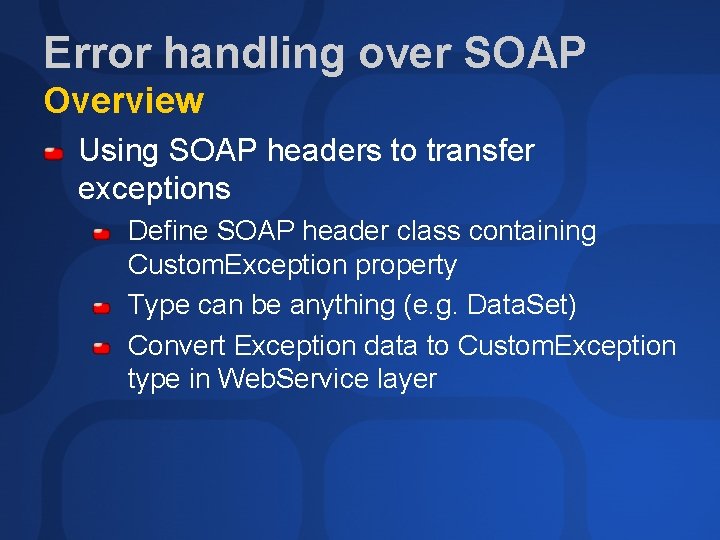 Error handling over SOAP
Overview

Using SOAP headers to transfer exceptions

Define SOAP header class containing CustomException property

Type can be anything (e.g. DataSet)

Convert Exception data to CustomException type in WebService layer